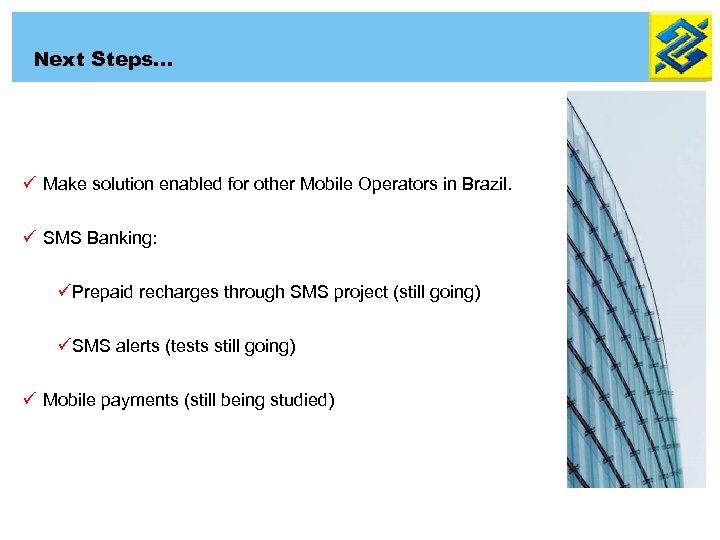 Next Steps...

✓ Make solution enabled for other Mobile Operators in Brazil.

✓ SMS Banking:

✓Prepaid recharges through SMS project (still going)

✓SMS alerts (tests still going)

✓ Mobile payments (still being studied)